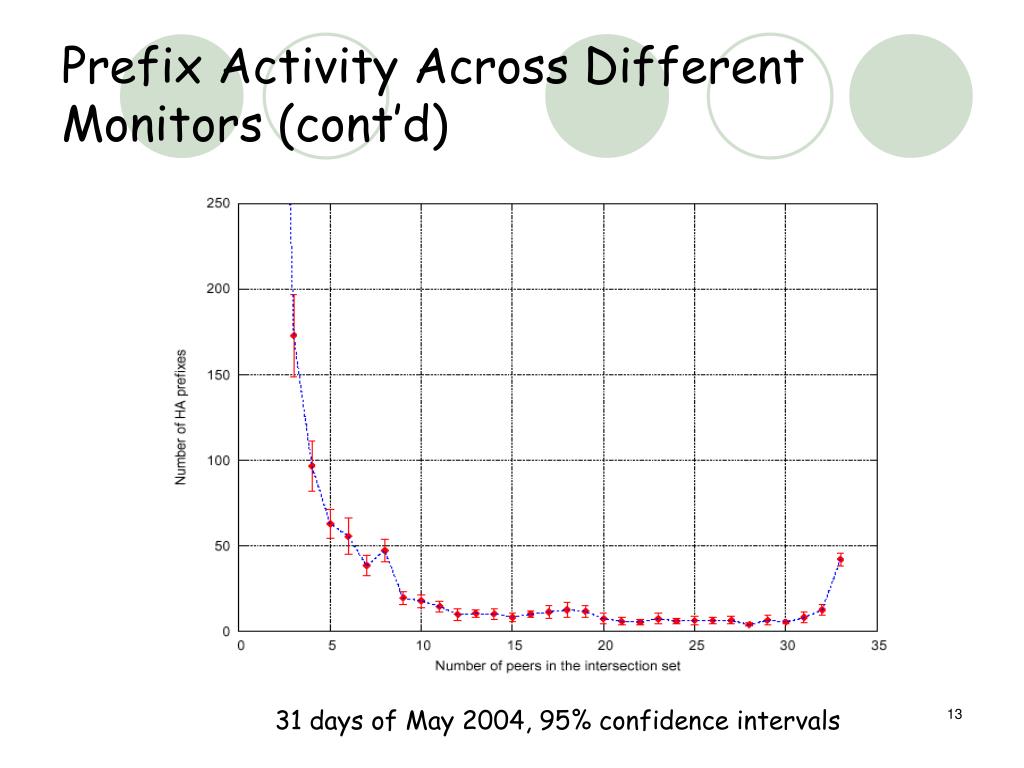 Prefix Activity Across Different Monitors (cont'd)

250
200
150
100
50
0
Number of HA prefixes
0 5 10 15 20 25 30 35
Number of peers in the intersection set

31 days of May 2004, 95% confidence intervals

13